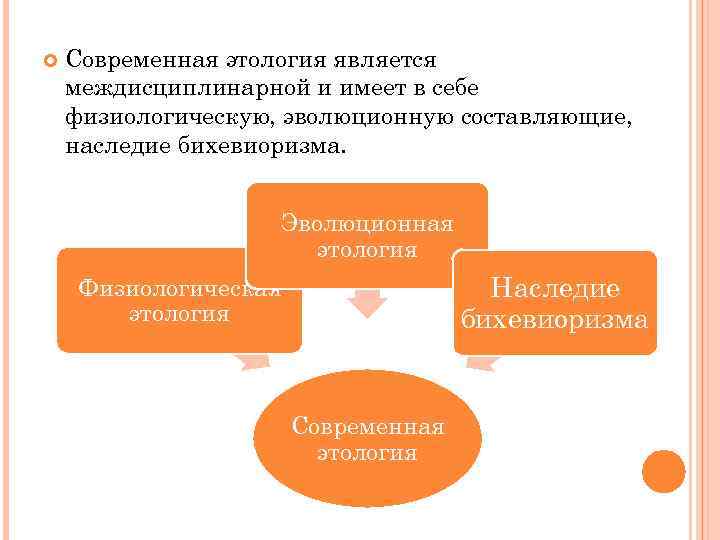 Современная этология является междисциплинарной и имеет в себе физиологическую, эволюционную составляющие, наследие бихевиоризма.

Эволюционная этология

Физиологическая этология

Наследие бихевиоризма

Современная этология